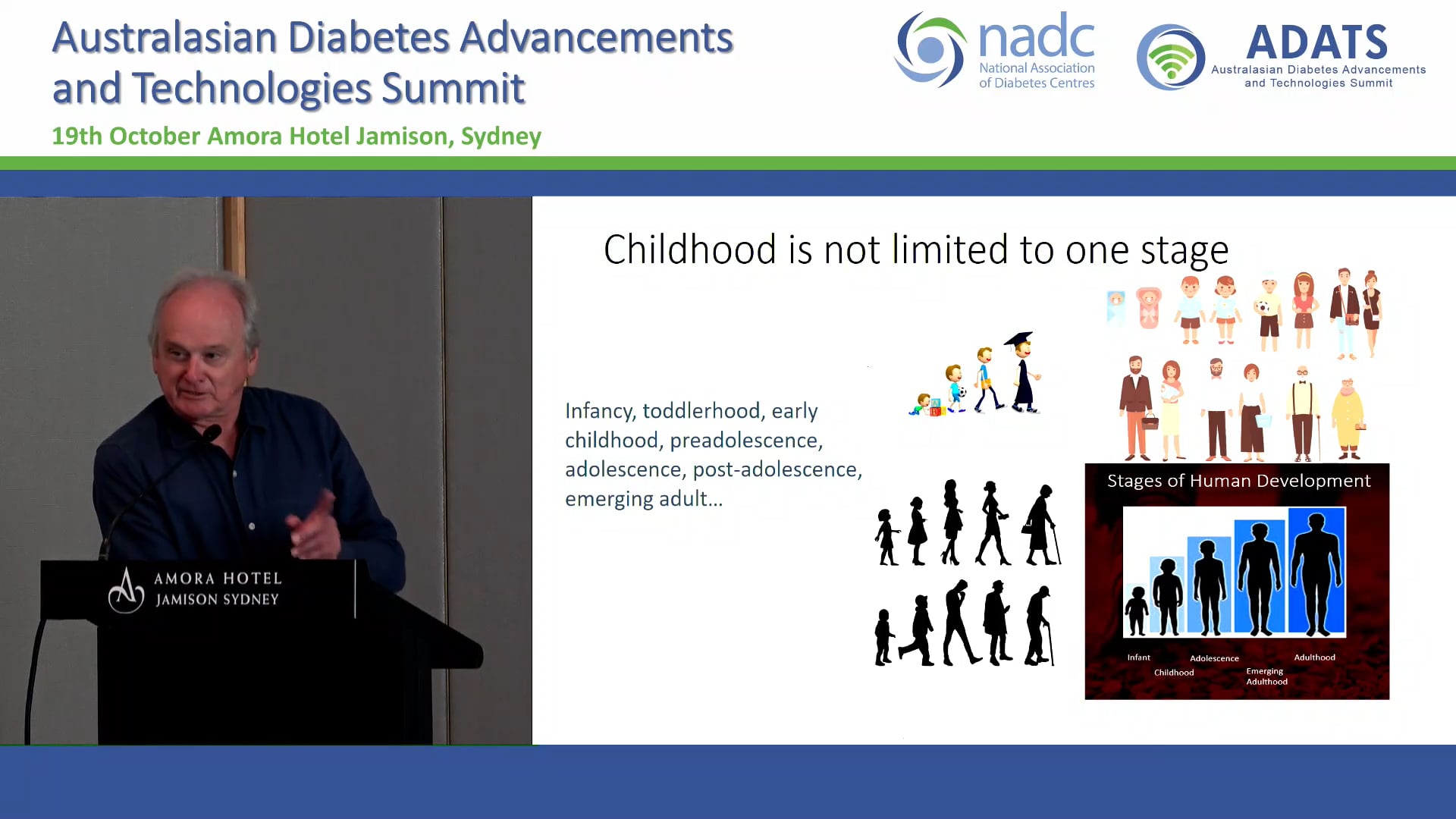 Australasian Diabetes Advancements and Technologies Summit

19th October Amora Hotel Jamison, Sydney

nadc
National Association of Diabetes Centres

ADATS
Australasian Diabetes Advancements and Technologies Summit

AMORA HOTEL
JAMISON SYDNEY

Childhood is not limited to one stage

Infancy, toddlerhood, early childhood, preadolescence, adolescence, post-adolescence, emerging adult…

Stages of Human Development

Infant
Childhood
Adolescence
Emerging Adulthood
Adulthood